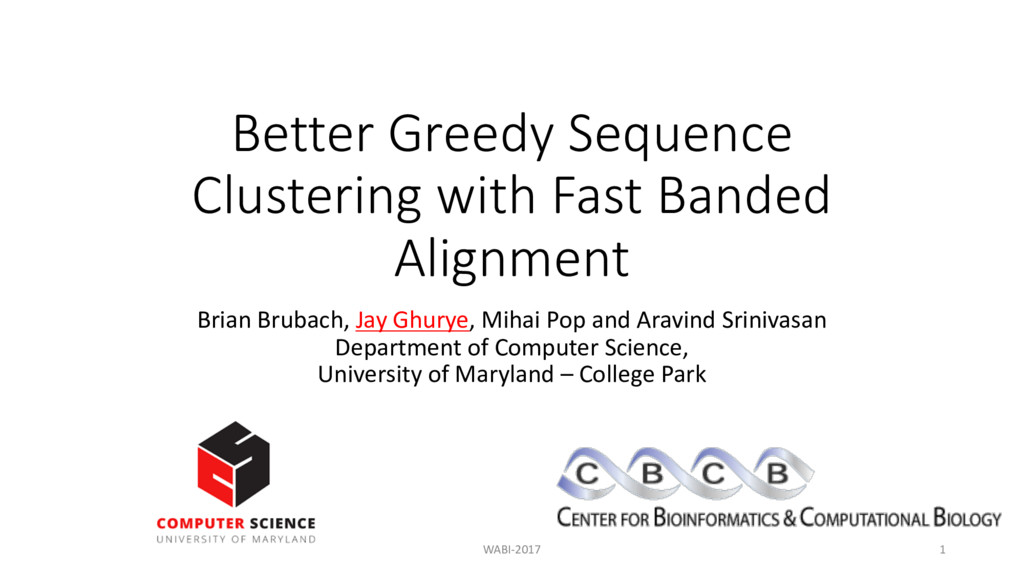 Better Greedy Sequence Clustering with Fast Banded Alignment

Brian Brubach, Jay Ghurye, Mihai Pop and Aravind Srinivasan
Department of Computer Science,
University of Maryland – College Park

COMPUTER SCIENCE
UNIVERSITY OF MARYLAND

C B C B
CENTER FOR BIOINFORMATICS & COMPUTATIONAL BIOLOGY

WABI-2017

1